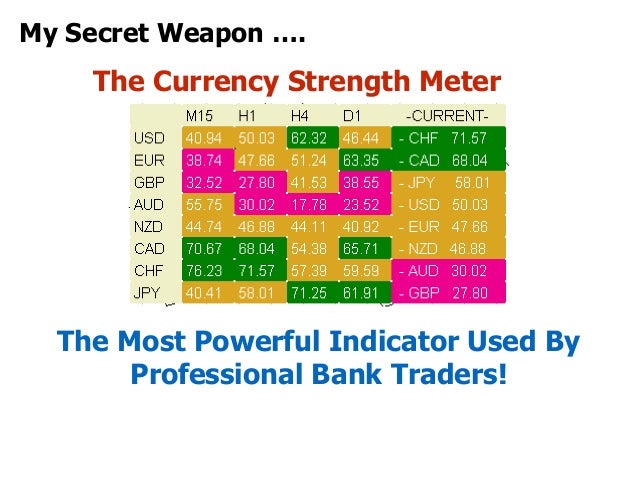 My Secret Weapon ....

The Currency Strength Meter

| | M15 | H1 | H4 | D1 | -CURRENT- |
|---|---|---|---|---|---|
| USD | 40.94 | 50.03 | 62.32 | 46.44 | - CHF 71.57 |
| EUR | 38.74 | 47.66 | 51.24 | 63.35 | - CAD 68.04 |
| GBP | 32.52 | 27.80 | 41.53 | 38.55 | - JPY 58.01 |
| AUD | 55.75 | 30.02 | 17.78 | 23.52 | - USD 50.03 |
| NZD | 44.74 | 46.88 | 44.11 | 40.92 | - EUR 47.66 |
| CAD | 70.67 | 68.04 | 54.38 | 65.71 | - NZD 46.88 |
| CHF | 76.23 | 71.57 | 57.39 | 59.59 | - AUD 30.02 |
| JPY | 40.41 | 58.01 | 71.25 | 61.91 | - GBP 27.80 |

The Most Powerful Indicator Used By Professional Bank Traders!